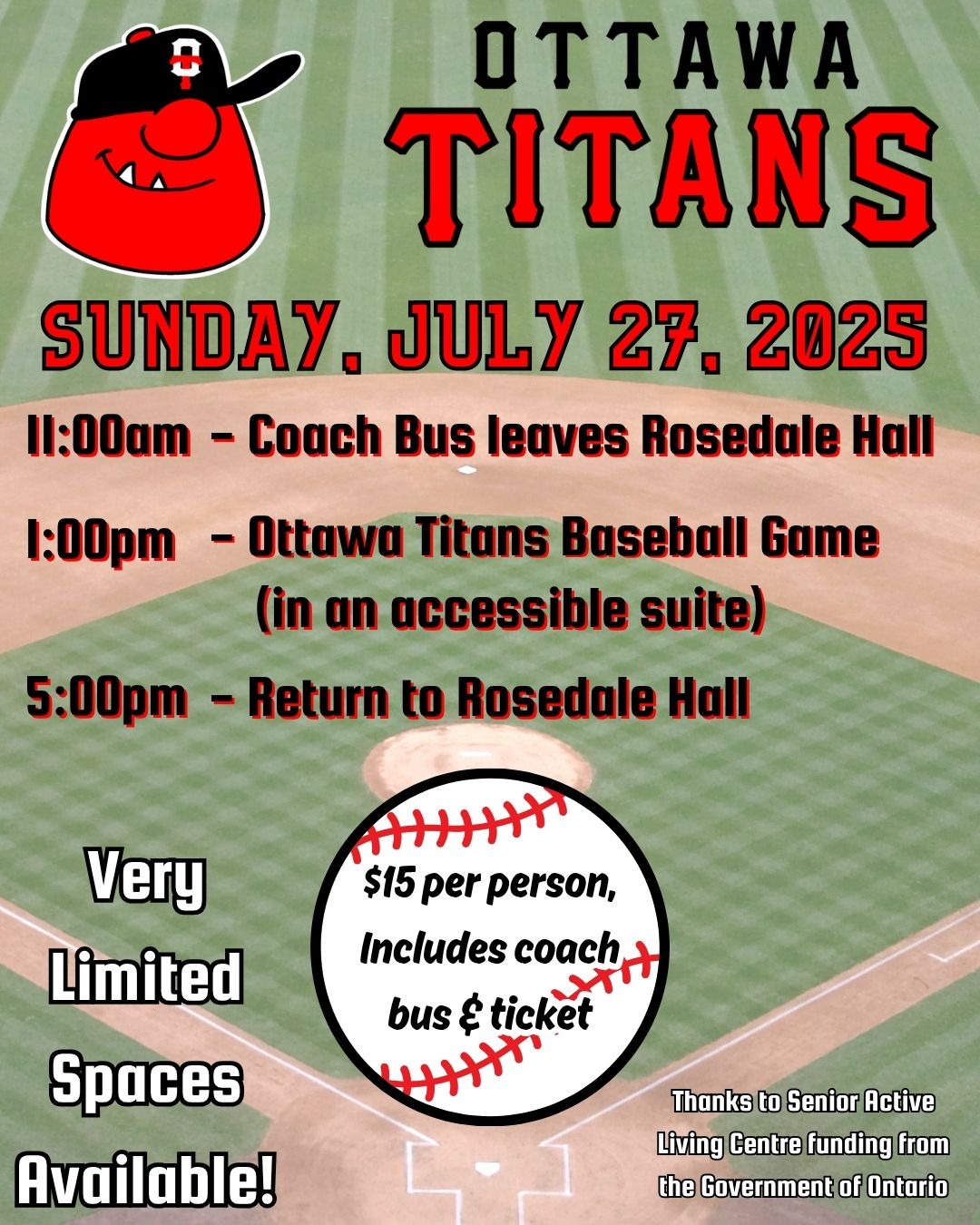 OTTAWA
TITANS

SUNDAY, JULY 27, 2025

11:00am - Coach Bus leaves Rosedale Hall

1:00pm - Ottawa Titans Baseball Game (in an accessible suite)

5:00pm - Return to Rosedale Hall

Very Limited Spaces Available!

$15 per person, Includes coach bus & ticket

Thanks to Senior Active Living Centre funding from the Government of Ontario